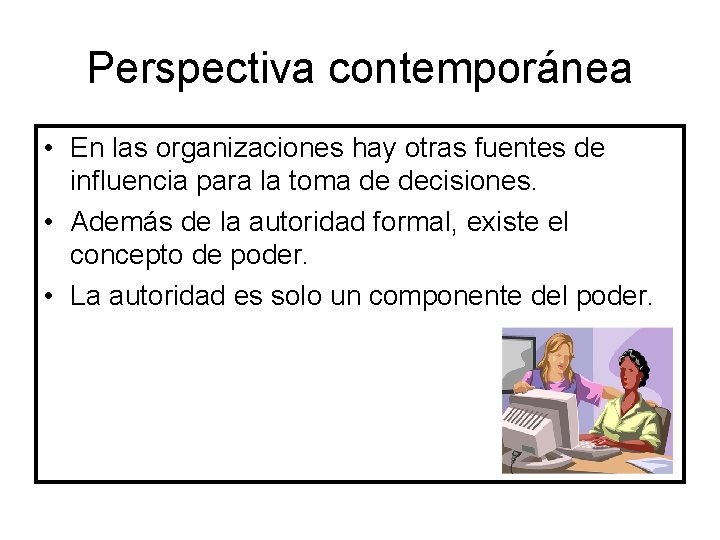 Perspectiva contemporánea

• En las organizaciones hay otras fuentes de influencia para la toma de decisiones.
• Además de la autoridad formal, existe el concepto de poder.
• La autoridad es solo un componente del poder.